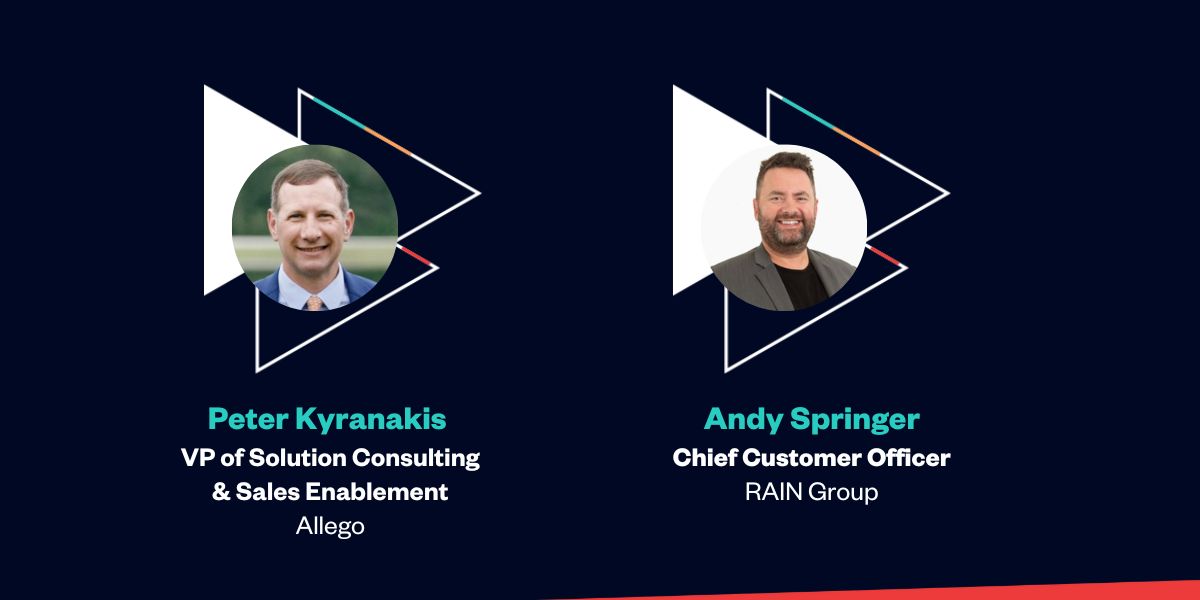 Peter Kyranakis
VP of Solution Consulting & Sales Enablement
Allego

Andy Springer
Chief Customer Officer
RAIN Group